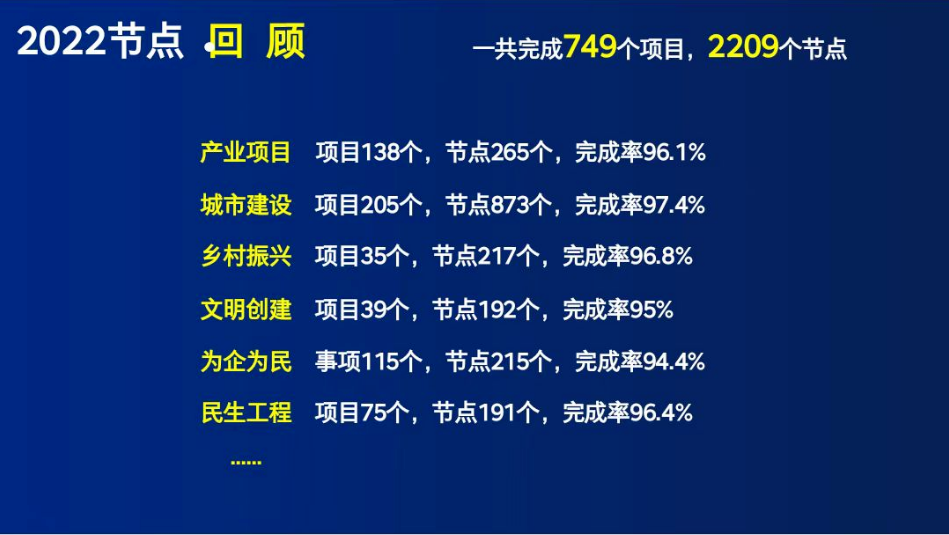 2022节点 回 顾

一共完成749个项目，2209个节点

产业项目 项目138个，节点265个，完成率96.1%

城市建设 项目205个，节点873个，完成率97.4%

乡村振兴 项目35个，节点217个，完成率96.8%

文明创建 项目39个，节点192个，完成率95%

为企为民 事项115个，节点215个，完成率94.4%

民生工程 项目75个，节点191个，完成率96.4%

......